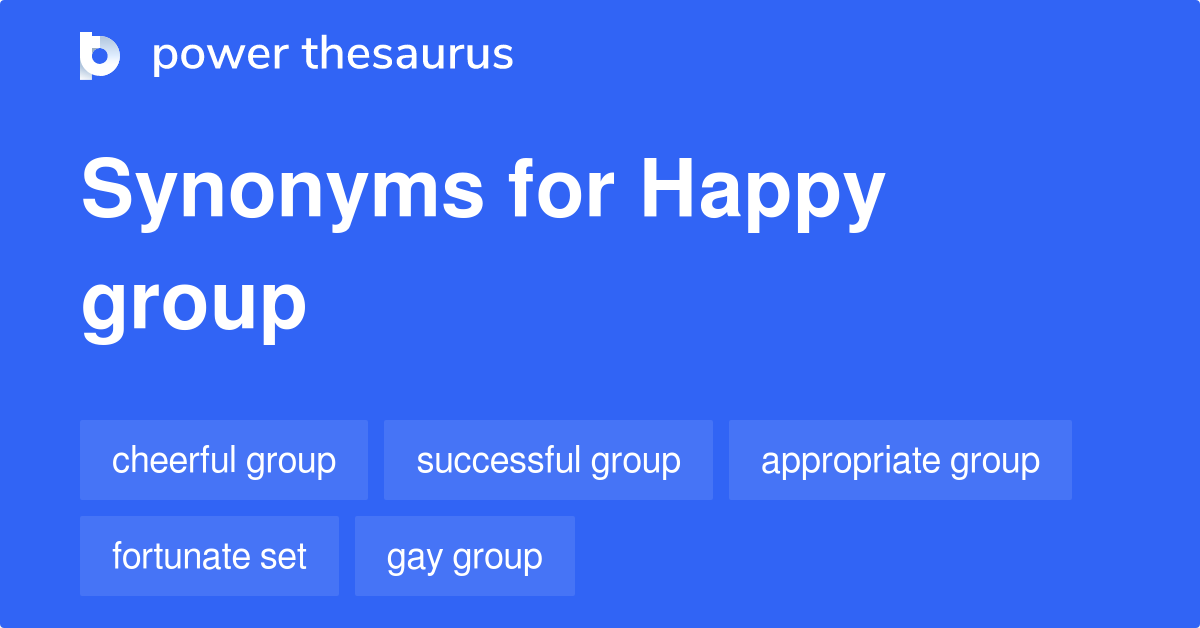 power thesaurus

Synonyms for Happy group

cheerful group

successful group

appropriate group

fortunate set

gay group